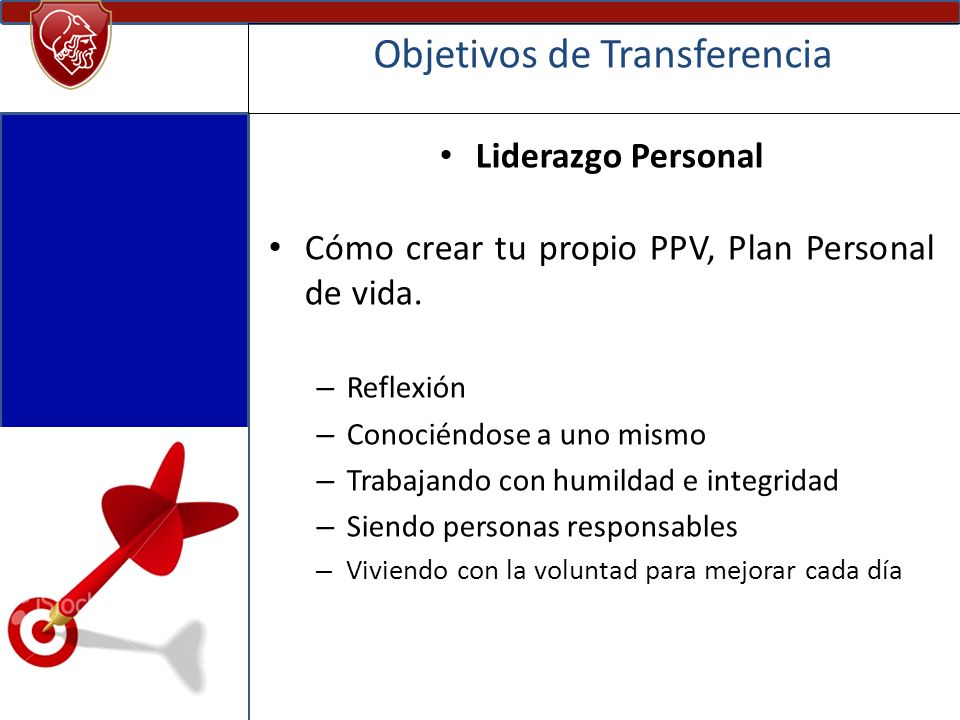 Objetivos de Transferencia

• Liderazgo Personal

• Cómo crear tu propio PPV, Plan Personal de vida.

– Reflexión
– Conociéndose a uno mismo
– Trabajando con humildad e integridad
– Siendo personas responsables
– Viviendo con la voluntad para mejorar cada día

iStock